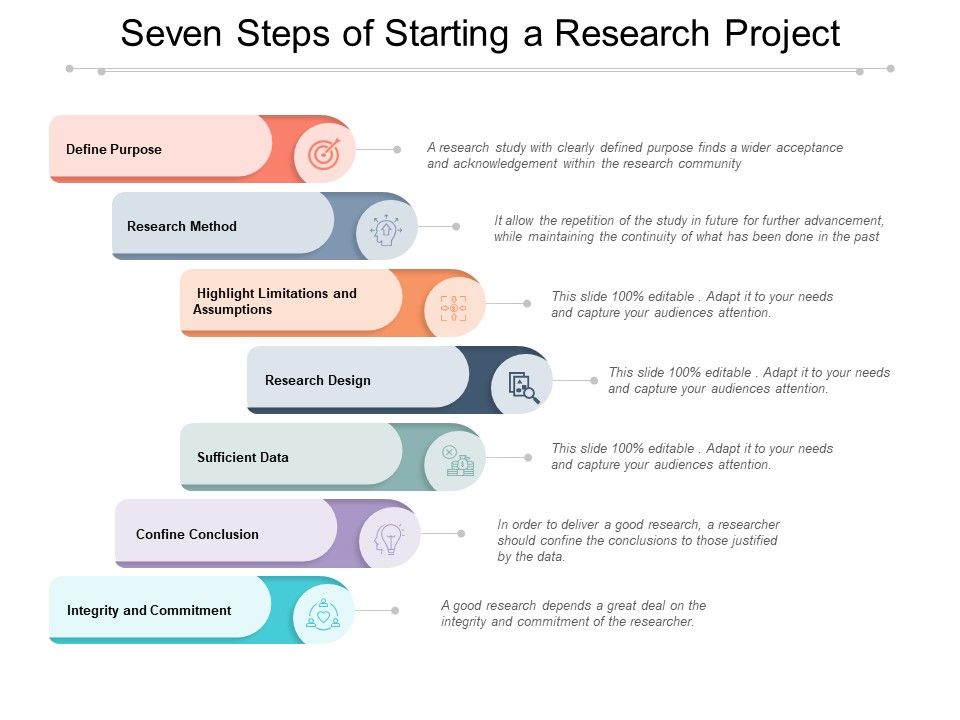 Seven Steps of Starting a Research Project

Define Purpose

A research study with clearly defined purpose finds a wider acceptance and acknowledgement within the research community

Research Method

It allow the repetition of the study in future for further advancement, while maintaining the continuity of what has been done in the past

Highlight Limitations and Assumptions

This slide 100% editable . Adapt it to your needs and capture your audiences attention.

Research Design

This slide 100% editable . Adapt it to your needs and capture your audiences attention.

Sufficient Data

This slide 100% editable . Adapt it to your needs and capture your audiences attention.

Confine Conclusion

In order to deliver a good research, a researcher should confine the conclusions to those justified by the data.

Integrity and Commitment

A good research depends a great deal on the integrity and commitment of the researcher.